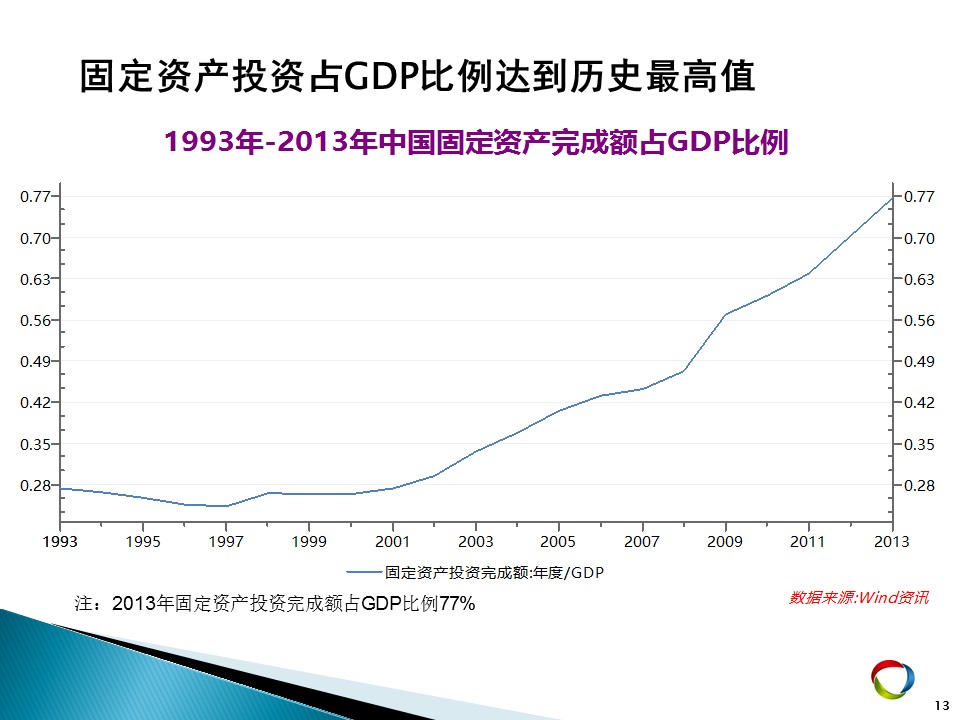 固定资产投资占GDP比例达到历史最高值

1993年-2013年中国固定资产完成额占GDP比例

0.77
0.70
0.63
0.56
0.49
0.42
0.35
0.28

0.77
0.70
0.63
0.56
0.49
0.42
0.35
0.28

1993 1995 1997 1999 2001 2003 2005 2007 2009 2011 2013

固定资产投资完成额:年度/GDP

注：2013年固定资产投资完成额占GDP比例77%

数据来源:Wind资讯

13